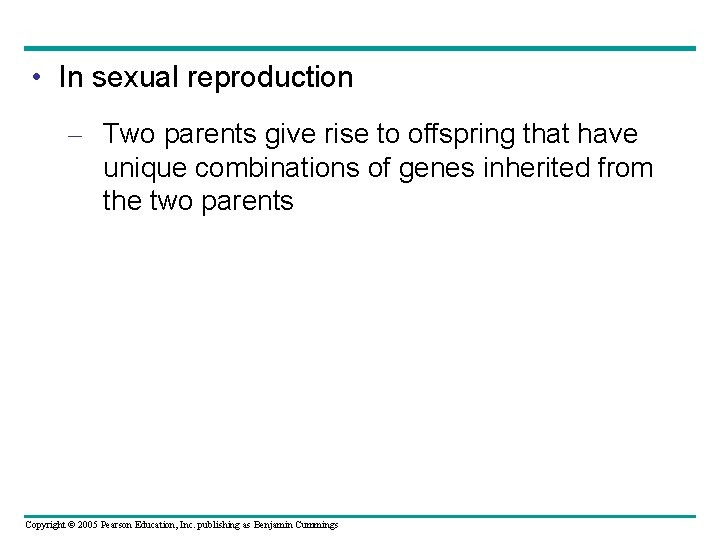 • In sexual reproduction

– Two parents give rise to offspring that have unique combinations of genes inherited from the two parents

Copyright © 2005 Pearson Education, Inc. publishing as Benjamin Cummings